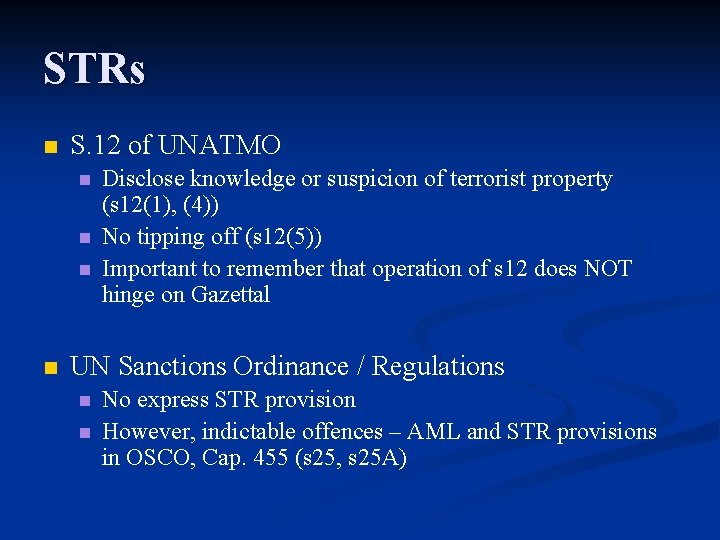 STRs

S.12 of UNATMO

Disclose knowledge or suspicion of terrorist property (s12(1), (4))

No tipping off (s12(5))

Important to remember that operation of s12 does NOT hinge on Gazettal

UN Sanctions Ordinance / Regulations

No express STR provision

However, indictable offences – AML and STR provisions in OSCO, Cap. 455 (s25, s25A)